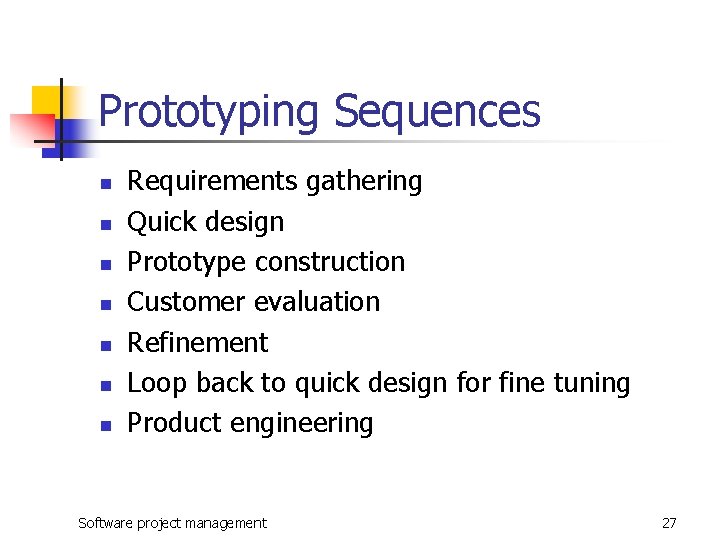 Prototyping Sequences

- Requirements gathering
- Quick design
- Prototype construction
- Customer evaluation
- Refinement
- Loop back to quick design for fine tuning
- Product engineering

Software project management

27